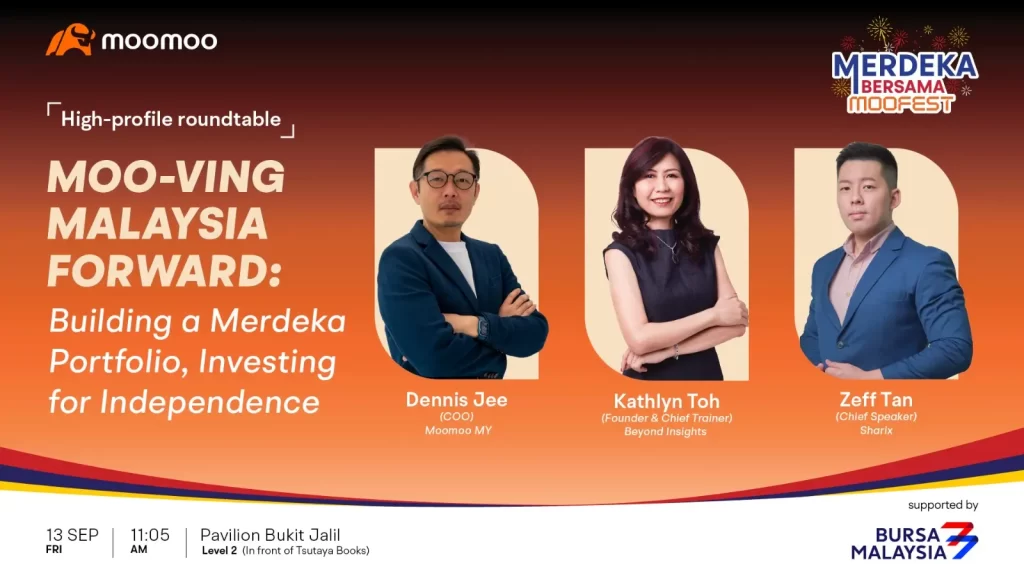 moomoo

MERDEKA BERSAMA MOOFEST

High-profile roundtable

MOO-VING MALAYSIA FORWARD:

Building a Merdeka Portfolio, Investing for Independence

Dennis Jee
(COO)
Moomoo MY

Kathlyn Toh
(Founder & Chief Trainer)
Beyond Insights

Zeff Tan
(Chief Speaker)
Sharix

13 SEP
FRI

11:05
AM

Pavilion Bukit Jalil
Level 2 (In front of Tsutaya Books)

supported by

BURSA MALAYSIA